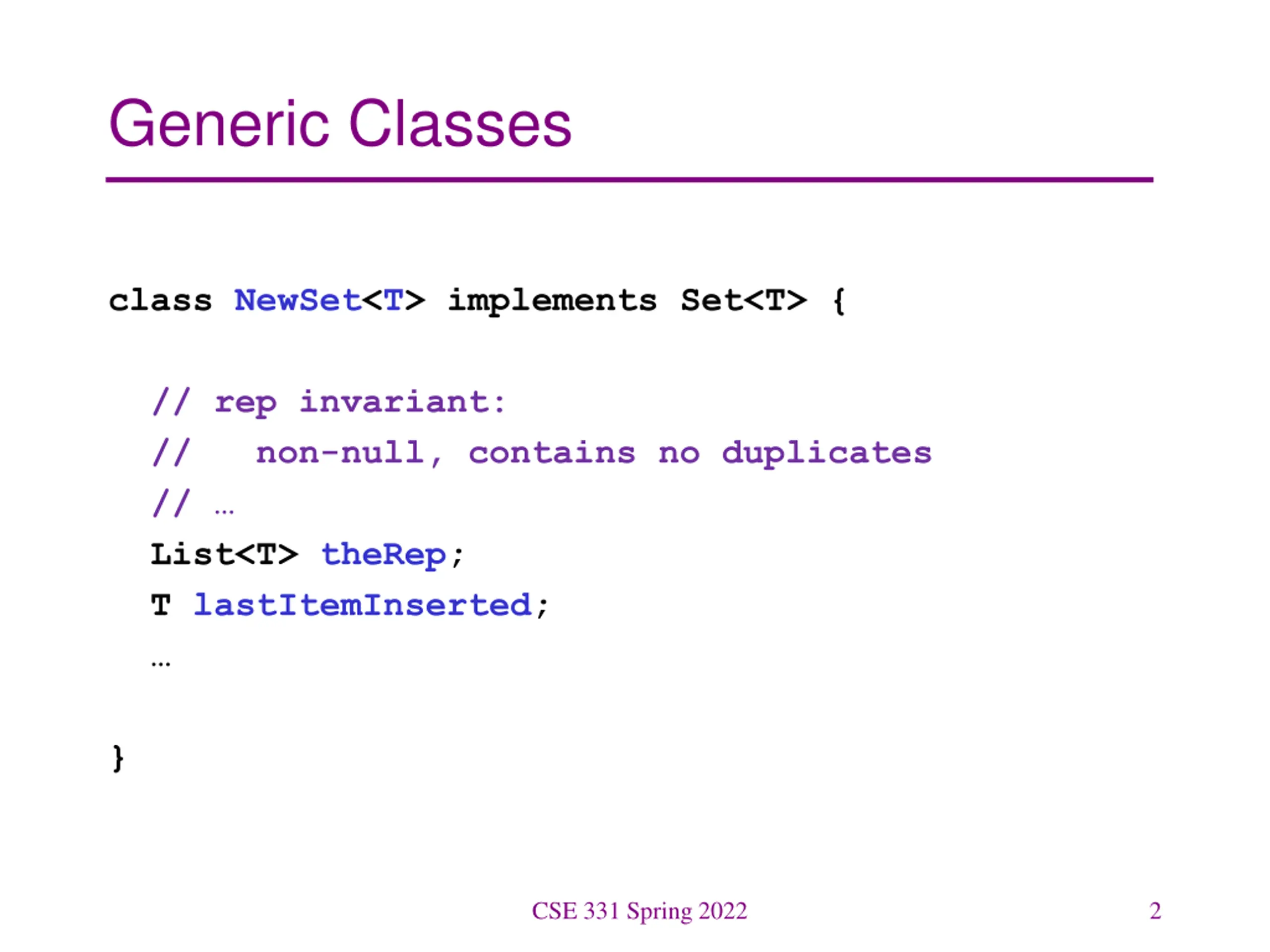 Generic Classes

class NewSet<T> implements Set<T> {

// rep invariant:
//   non-null, contains no duplicates
// …
List<T> theRep;
T lastItemInserted;
…

}

CSE 331 Spring 2022

2